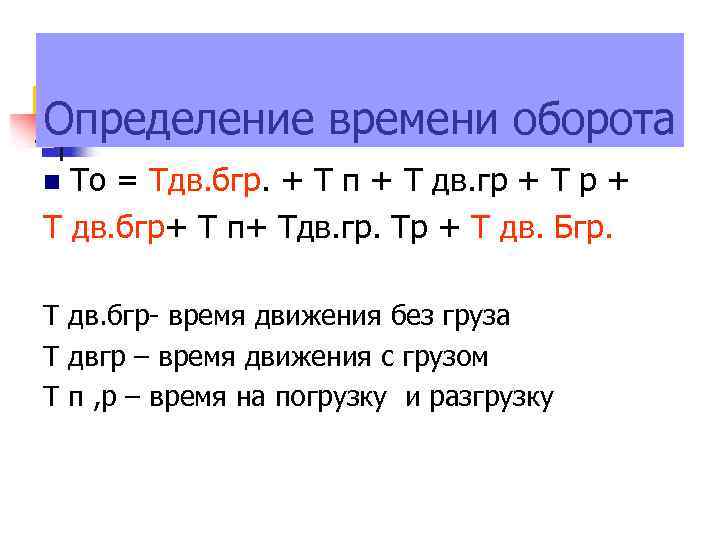 Определение времени оборота

То = Тдв.бгр. + Т п + Т дв.гр + Т р + Т дв.бгр+ Т п+ Тдв.гр. Тр + Т дв. Бгр.

Т дв.бгр- время движения без груза

Т двгр – время движения с грузом

Т п ,р – время на погрузку и разгрузку